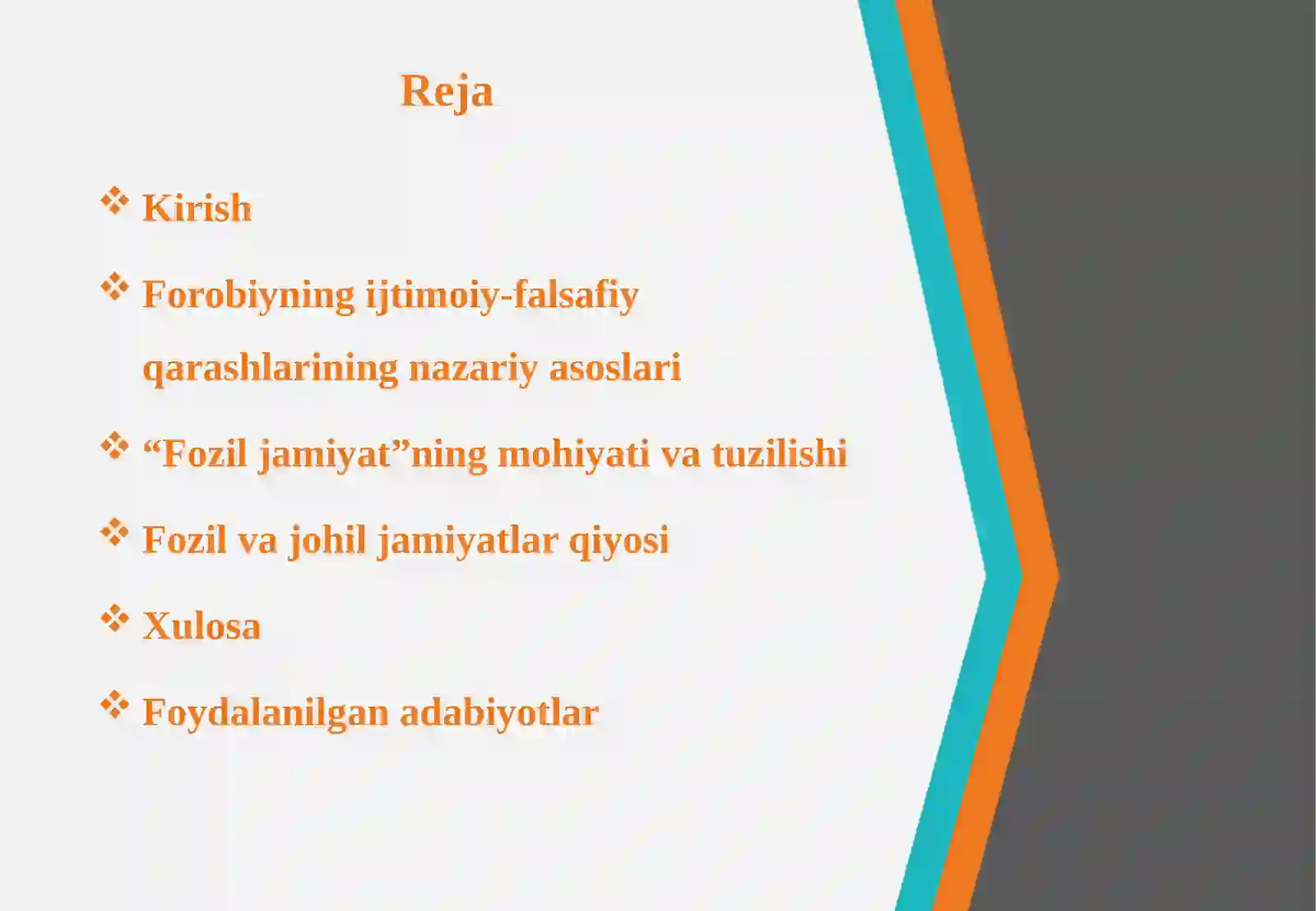 Reja

❖ Kirish

❖ Forobiyning ijtimoiy-falsafiy qarashlarining nazariy asoslari

❖ “Fozil jamiyat”ning mohiyati va tuzilishi

❖ Fozil va johil jamiyatlar qiyosi

❖ Xulosa

❖ Foydalanilgan adabiyotlar